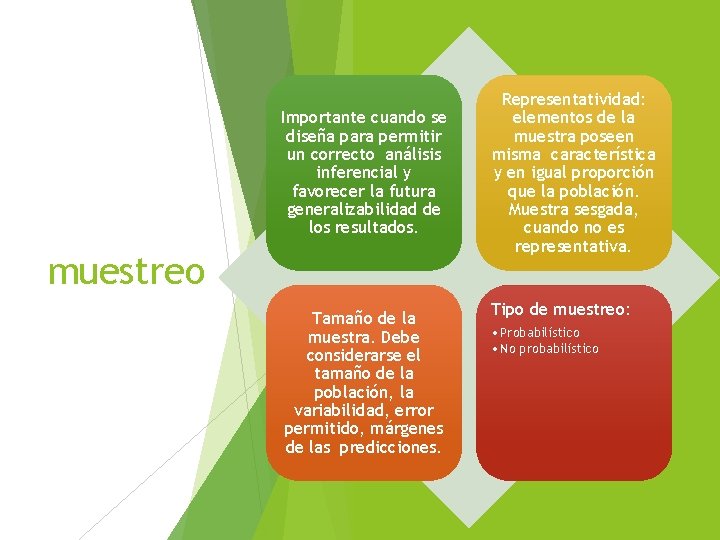 muestreo

Importante cuando se diseña para permitir un correcto análisis inferencial y favorecer la futura generalizabilidad de los resultados.

Representatividad: elementos de la muestra poseen misma característica y en igual proporción que la población. Muestra sesgada, cuando no es representativa.

Tamaño de la muestra. Debe considerarse el tamaño de la población, la variabilidad, error permitido, márgenes de las predicciones.

Tipo de muestreo:
• Probabilístico
• No probabilístico